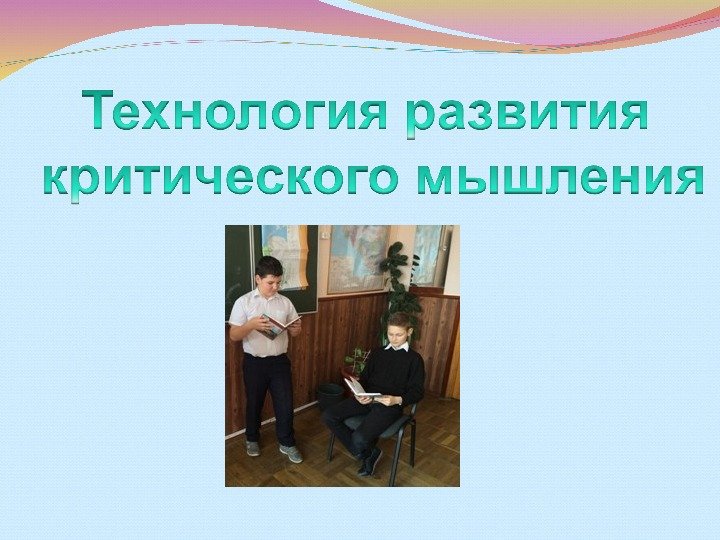 Технология развития критического мышления